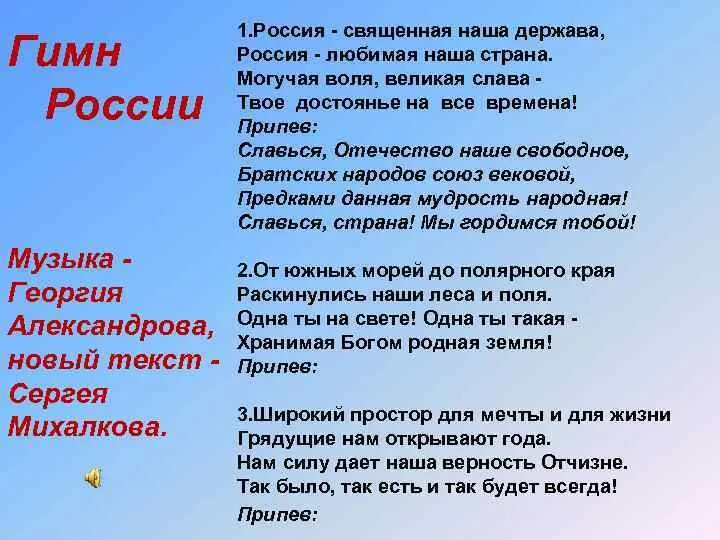 Гимн России

Музыка - Георгия Александрова, новый текст - Сергея Михалкова.

1.Россия - священная наша держава,
Россия - любимая наша страна.
Могучая воля, великая слава -
Твое достоянье на все времена!
Припев:
Славься, Отечество наше свободное,
Братских народов союз вековой,
Предками данная мудрость народная!
Славься, страна! Мы гордимся тобой!

2.От южных морей до полярного края
Раскинулись наши леса и поля.
Одна ты на свете! Одна ты такая -
Хранимая Богом родная земля!
Припев:

3.Широкий простор для мечты и для жизни
Грядущие нам открывают года.
Нам силу дает наша верность Отчизне.
Так было, так есть и так будет всегда!
Припев: